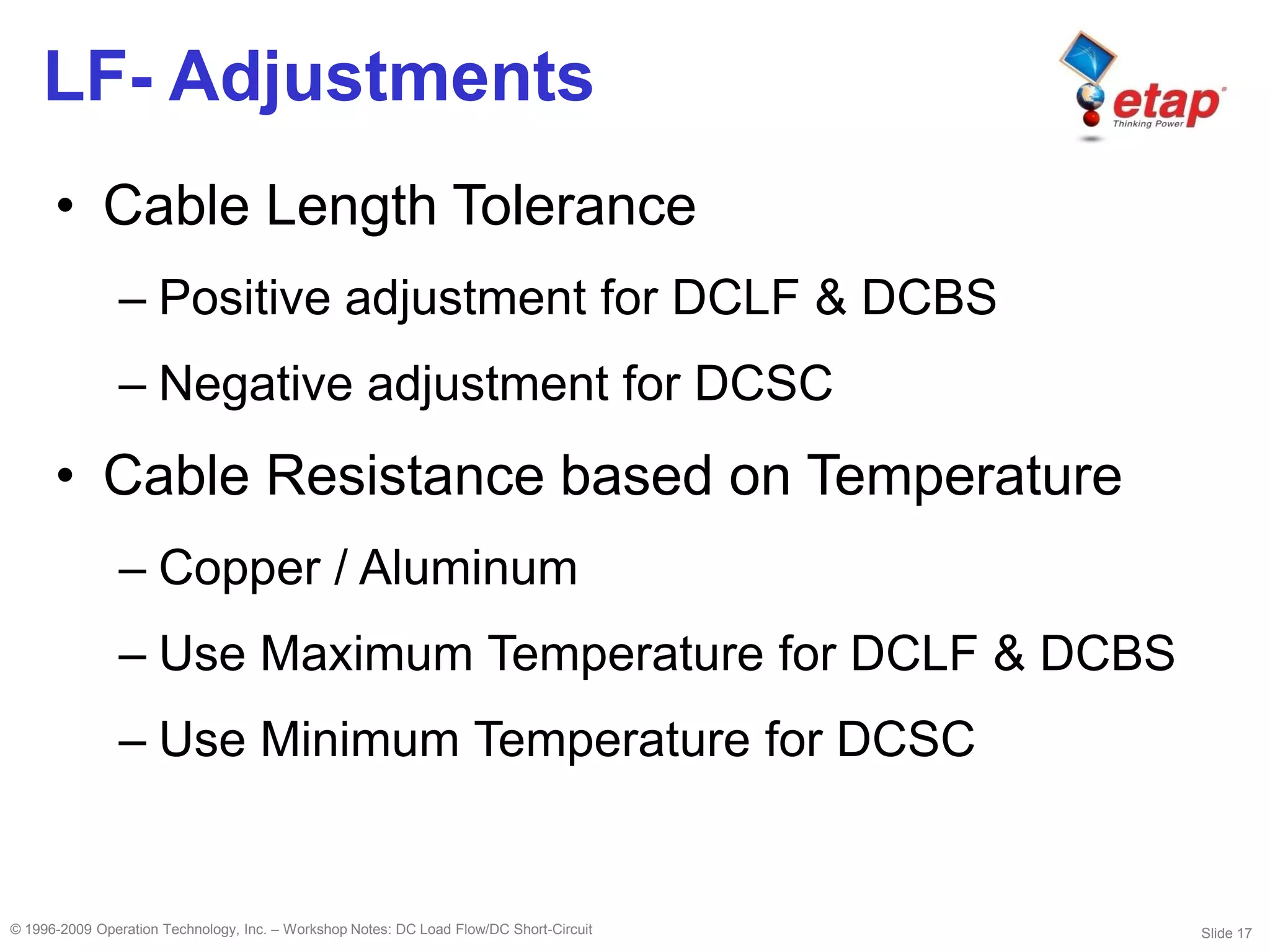 LF- Adjustments

etap
Thinking Power

• Cable Length Tolerance

– Positive adjustment for DCLF & DCBS

– Negative adjustment for DCSC

• Cable Resistance based on Temperature

– Copper / Aluminum

– Use Maximum Temperature for DCLF & DCBS

– Use Minimum Temperature for DCSC

© 1996-2009 Operation Technology, Inc. – Workshop Notes: DC Load Flow/DC Short-Circuit

Slide 17